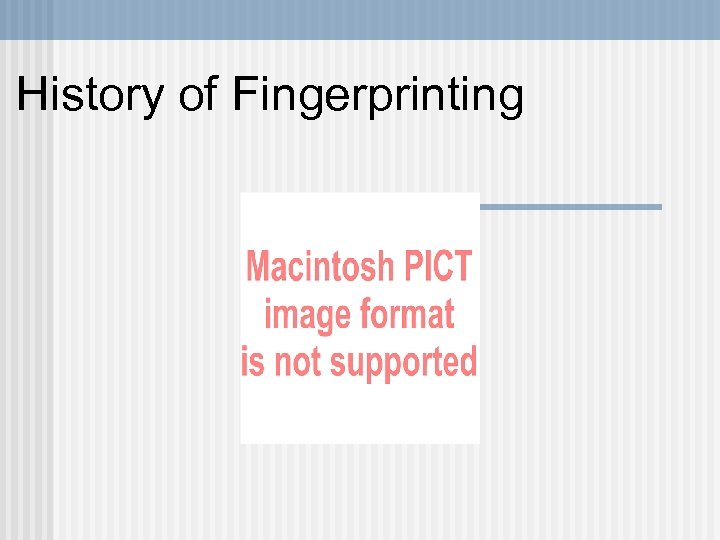 History of Fingerprinting

Macintosh PICT image format is not supported